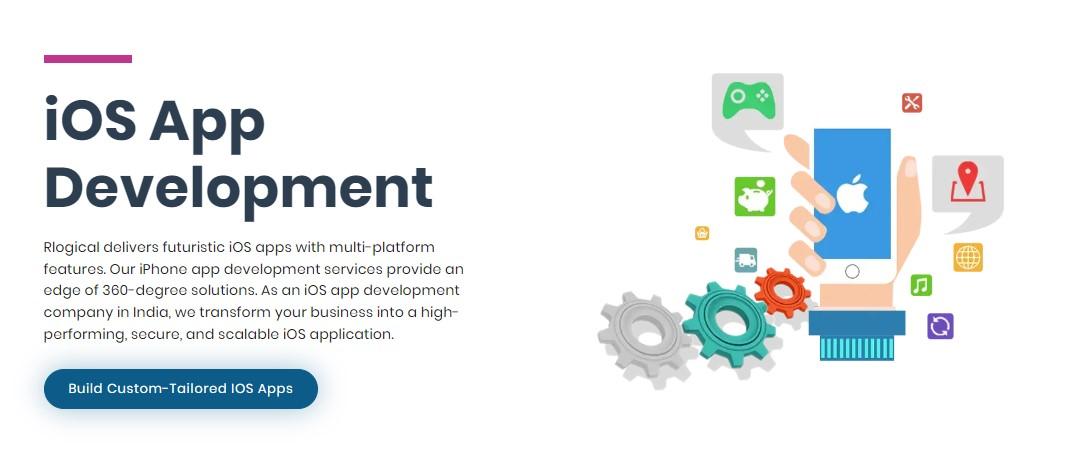 iOS App Development

Rlogical delivers futuristic iOS apps with multi-platform features. Our iPhone app development services provide an edge of 360-degree solutions. As an iOS app development company in India, we transform your business into a high-performing, secure, and scalable iOS application.

Build Custom-Tailored IOS Apps